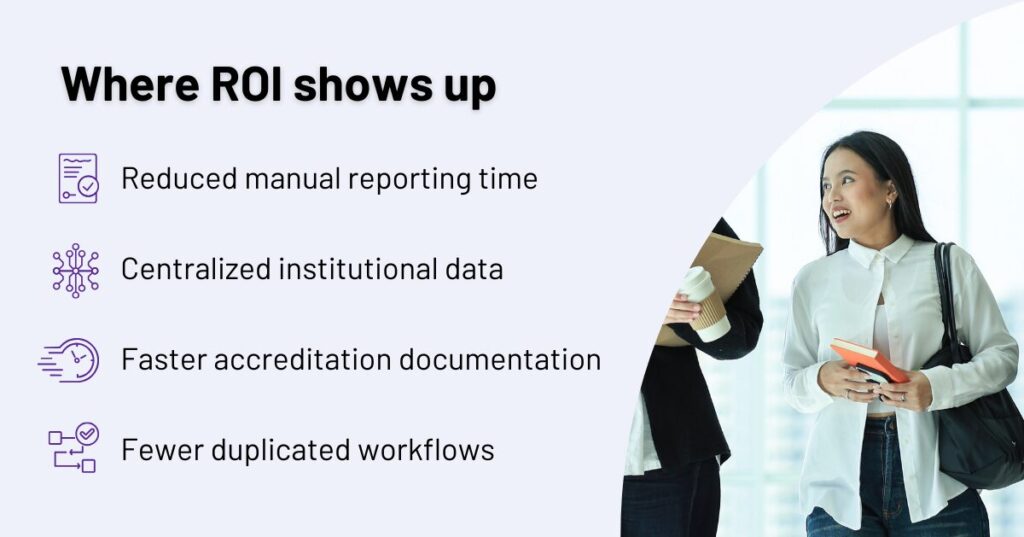 Where ROI shows up

Reduced manual reporting time

Centralized institutional data

Faster accreditation documentation

Fewer duplicated workflows